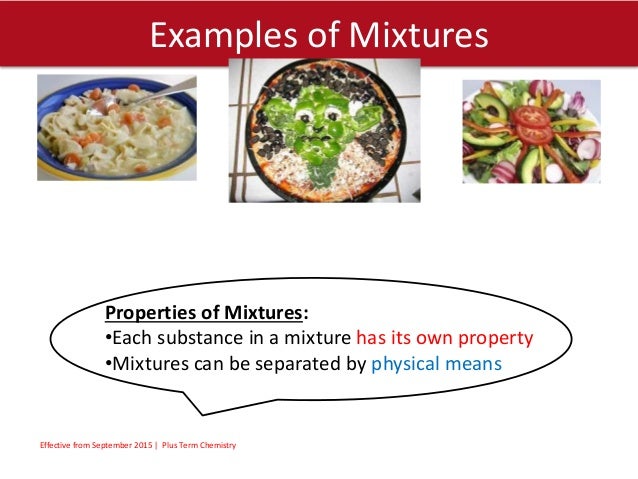 Examples of Mixtures

Properties of Mixtures:
•Each substance in a mixture has its own property
•Mixtures can be separated by physical means

Effective from September 2015 | Plus Term Chemistry